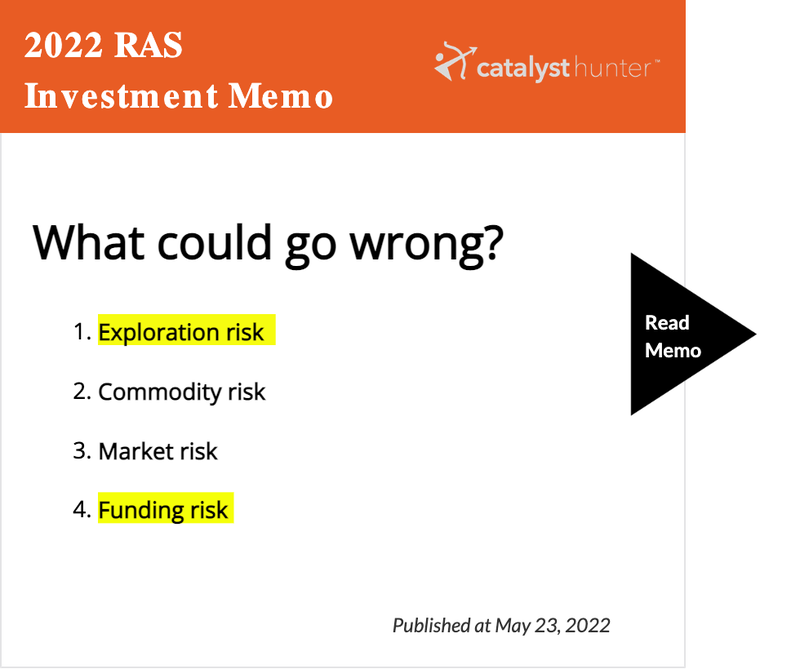 2022 RAS
Investment Memo

catalyst hunter™

What could go wrong?

1. Exploration risk

2. Commodity risk

3. Market risk

4. Funding risk

Read Memo

Published at May 23, 2022